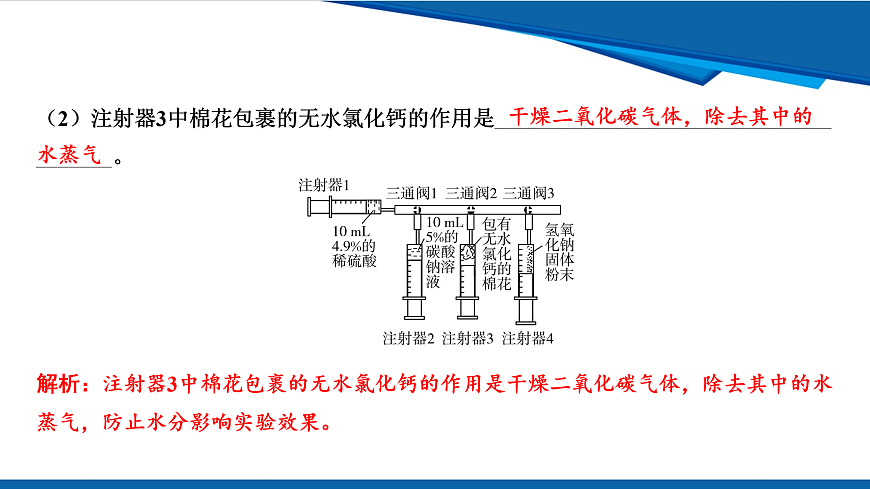 （2）注射器3中棉花包裹的无水氯化钙的作用是 干燥二氧化碳气体，除去其中的水蒸气 。

注射器1 三通阀1 三通阀2 三通阀3

10 mL 4.9%的稀硫酸

10 mL 5%的碳酸钠溶液

包有无水氯化钙的棉花

氢氧化钠固体粉末

注射器2 注射器3 注射器4

解析：注射器3中棉花包裹的无水氯化钙的作用是干燥二氧化碳气体，除去其中的水蒸气，防止水分影响实验效果。